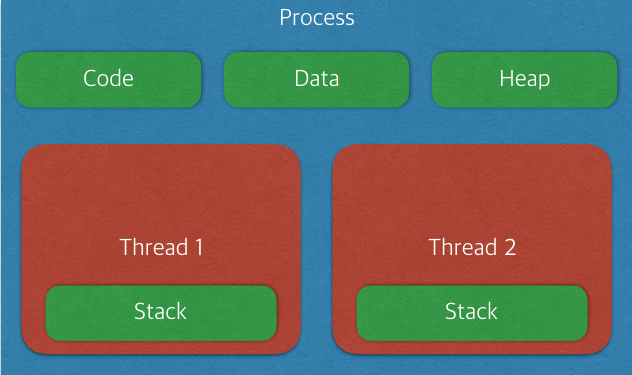 Process

Code

Data

Heap

Thread 1

Stack

Thread 2

Stack